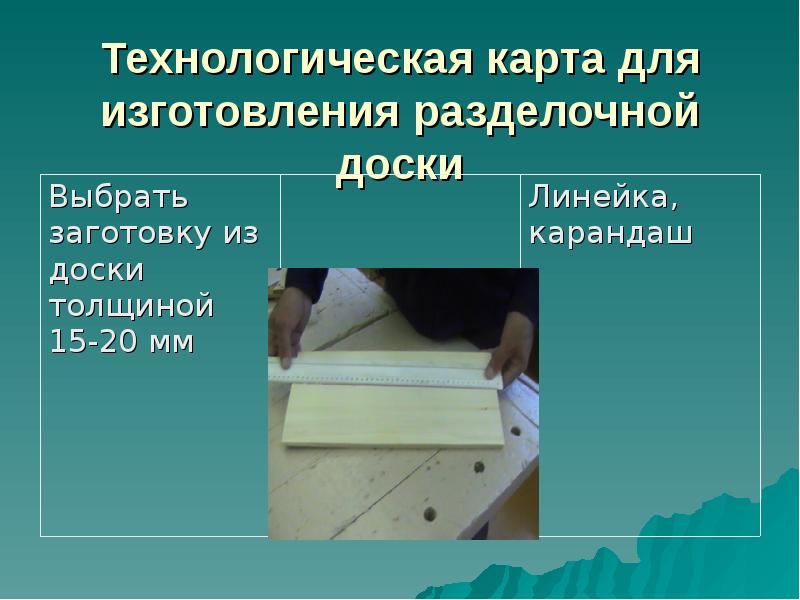 Технологическая карта для изготовления разделочной доски

| Выбрать заготовку из доски толщиной 15-20 мм | | Линейка, карандаш |
|---|---|---|